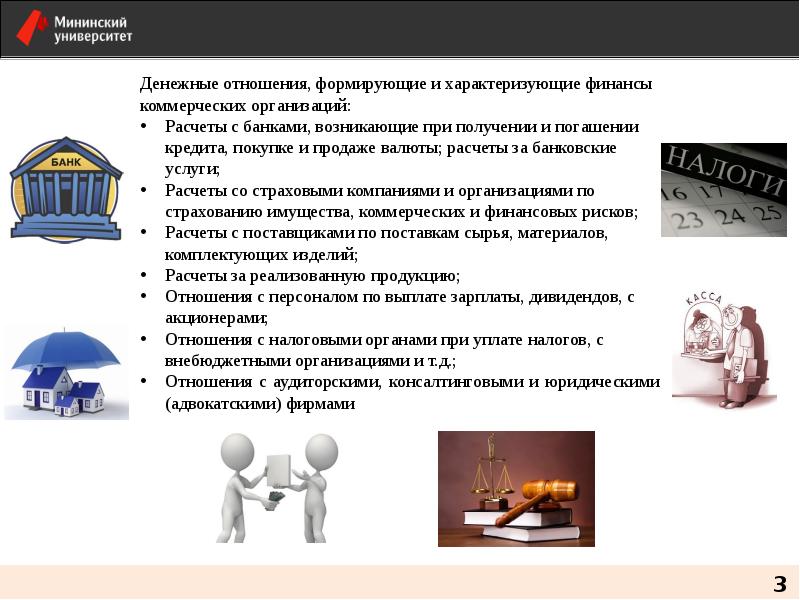 Мининский университет

Денежные отношения, формирующие и характеризующие финансы коммерческих организаций:

• Расчеты с банками, возникающие при получении и погашении кредита, покупке и продаже валюты; расчеты за банковские услуги;
• Расчеты со страховыми компаниями и организациями по страхованию имущества, коммерческих и финансовых рисков;
• Расчеты с поставщиками по поставкам сырья, материалов, комплектующих изделий;
• Расчеты за реализованную продукцию;
• Отношения с персоналом по выплате зарплаты, дивидендов, с акционерами;
• Отношения с налоговыми органами при уплате налогов, с внебюджетными организациями и т.д.;
• Отношения с аудиторскими, консалтинговыми и юридическими (адвокатскими) фирмами

БАНК

НАЛОГИ
16 17
23 24 25

КАССА

3